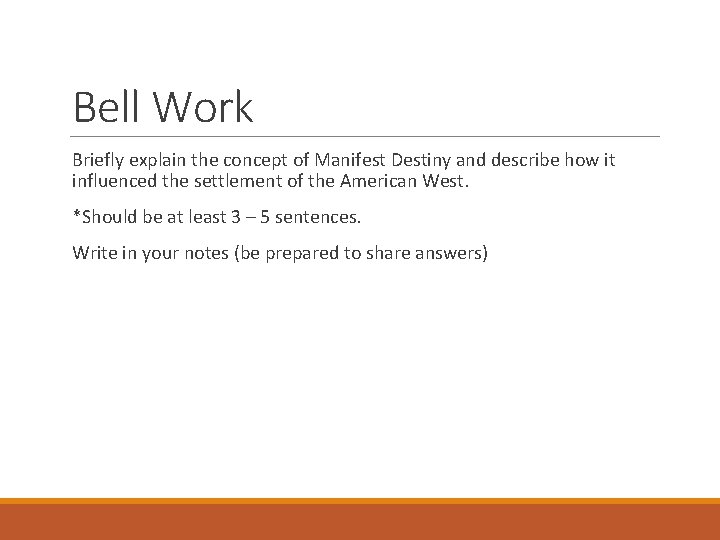 Bell Work

Briefly explain the concept of Manifest Destiny and describe how it influenced the settlement of the American West.

*Should be at least 3 – 5 sentences.

Write in your notes (be prepared to share answers)